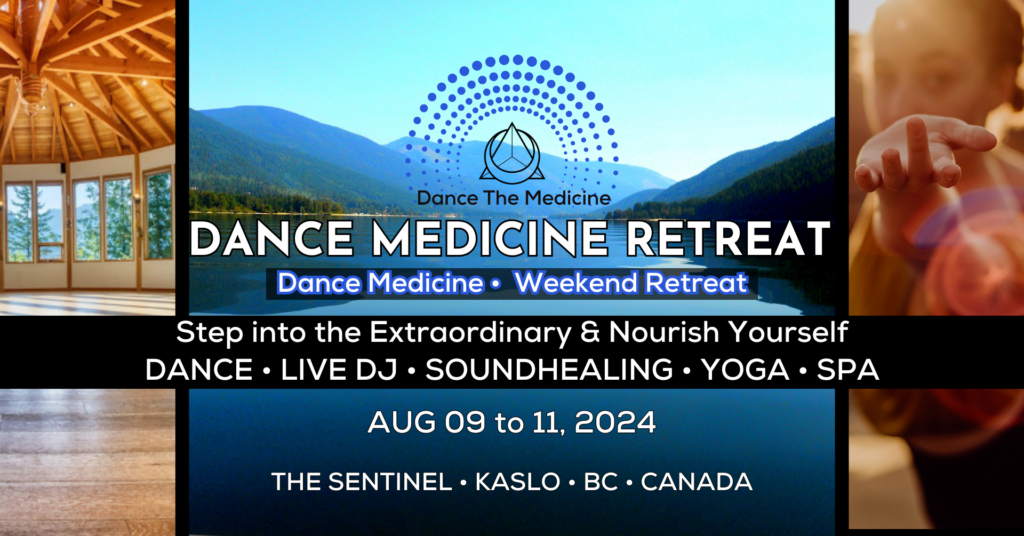 Dance The Medicine

DANCE MEDICINE RETREAT

Dance Medicine • Weekend Retreat

Step into the Extraordinary & Nourish Yourself

DANCE • LIVE DJ • SOUNDHEALING • YOGA • SPA

AUG 09 to 11, 2024

THE SENTINEL • KASLO • BC • CANADA